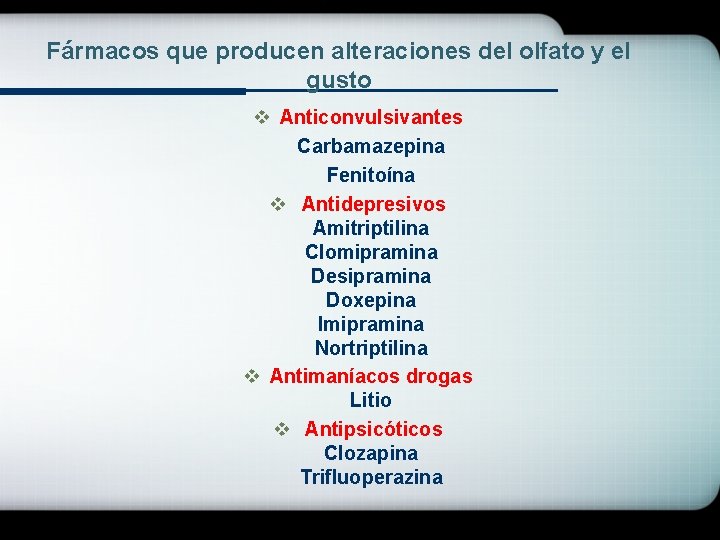 Fármacos que producen alteraciones del olfato y el gusto

❖ Anticonvulsivantes
Carbamazepina
Fenitoína
❖ Antidepresivos
Amitriptilina
Clomipramina
Desipramina
Doxepina
Imipramina
Nortriptilina
❖ Antimaníacos drogas
Litio
❖ Antipsicóticos
Clozapina
Trifluoperazina